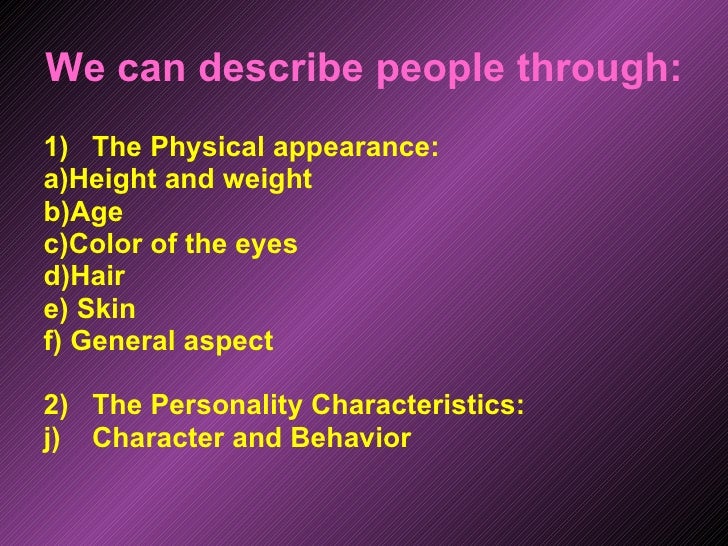 We can describe people through:

1) The Physical appearance:
a)Height and weight
b)Age
c)Color of the eyes
d)Hair
e) Skin
f) General aspect

2) The Personality Characteristics:
j) Character and Behavior